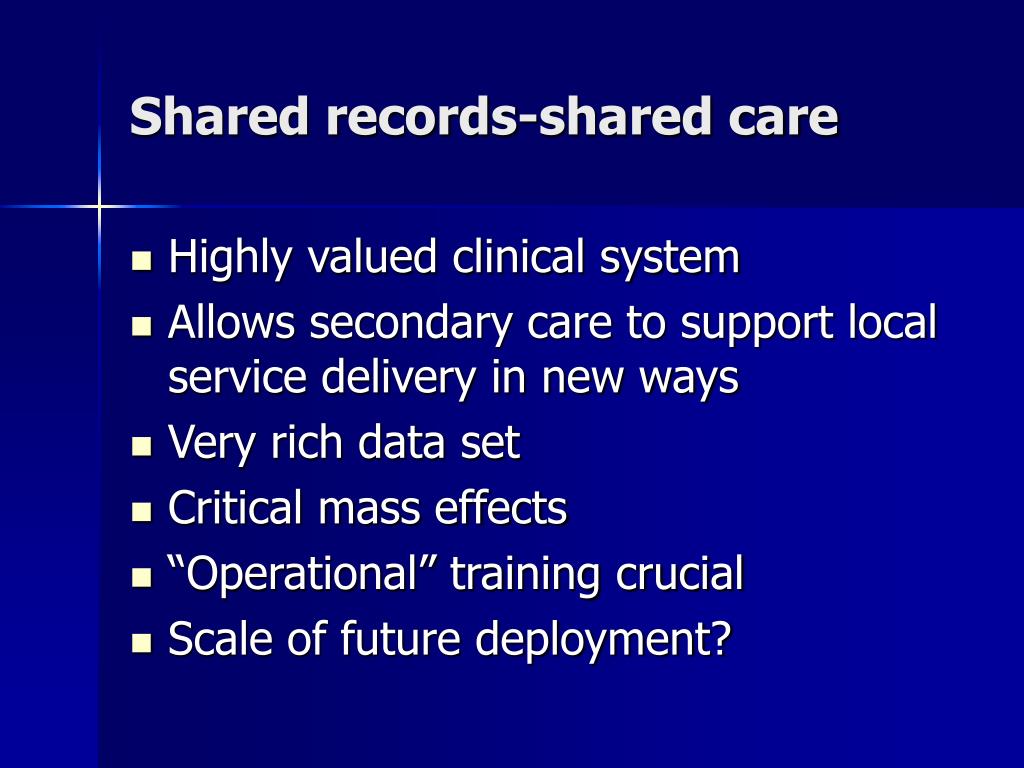 Shared records-shared care

- Highly valued clinical system
- Allows secondary care to support local service delivery in new ways
- Very rich data set
- Critical mass effects
- “Operational” training crucial
- Scale of future deployment?